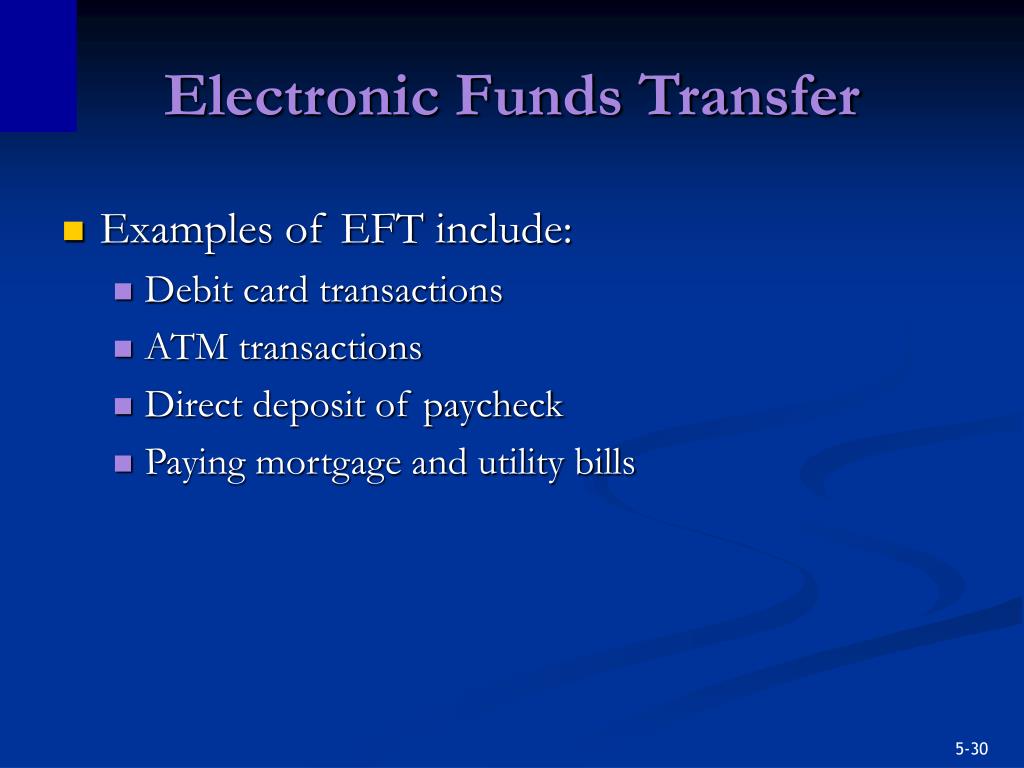 Electronic Funds Transfer

Examples of EFT include:

Debit card transactions

ATM transactions

Direct deposit of paycheck

Paying mortgage and utility bills

5-30